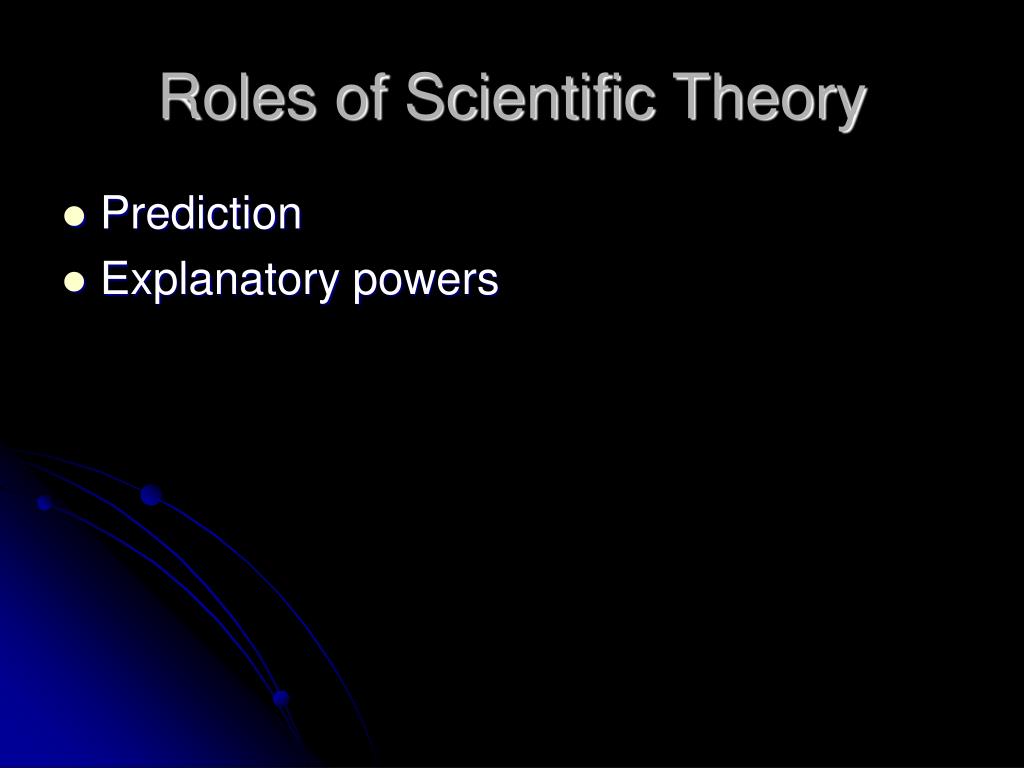 Roles of Scientific Theory

- Prediction
- Explanatory powers